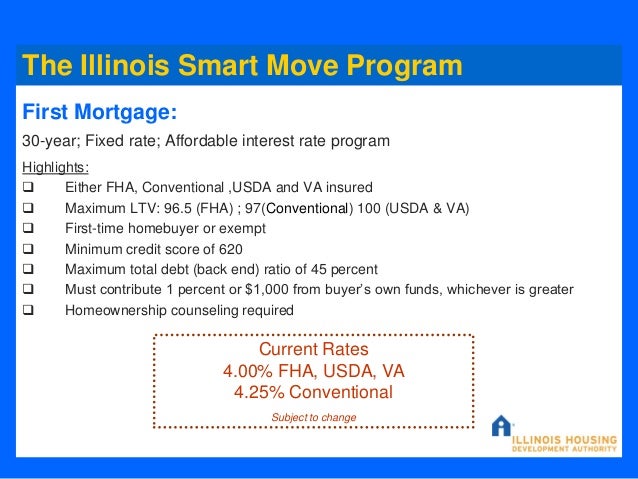 The Illinois Smart Move Program

First Mortgage:

30-year; Fixed rate; Affordable interest rate program

Highlights:

❑ Either FHA, Conventional ,USDA and VA insured
❑ Maximum LTV: 96.5 (FHA) ; 97(Conventional) 100 (USDA & VA)
❑ First-time homebuyer or exempt
❑ Minimum credit score of 620
❑ Maximum total debt (back end) ratio of 45 percent
❑ Must contribute 1 percent or $1,000 from buyer's own funds, whichever is greater
❑ Homeownership counseling required

Current Rates
4.00% FHA, USDA, VA
4.25% Conventional
Subject to change

ILLINOIS HOUSING DEVELOPMENT AUTHORITY